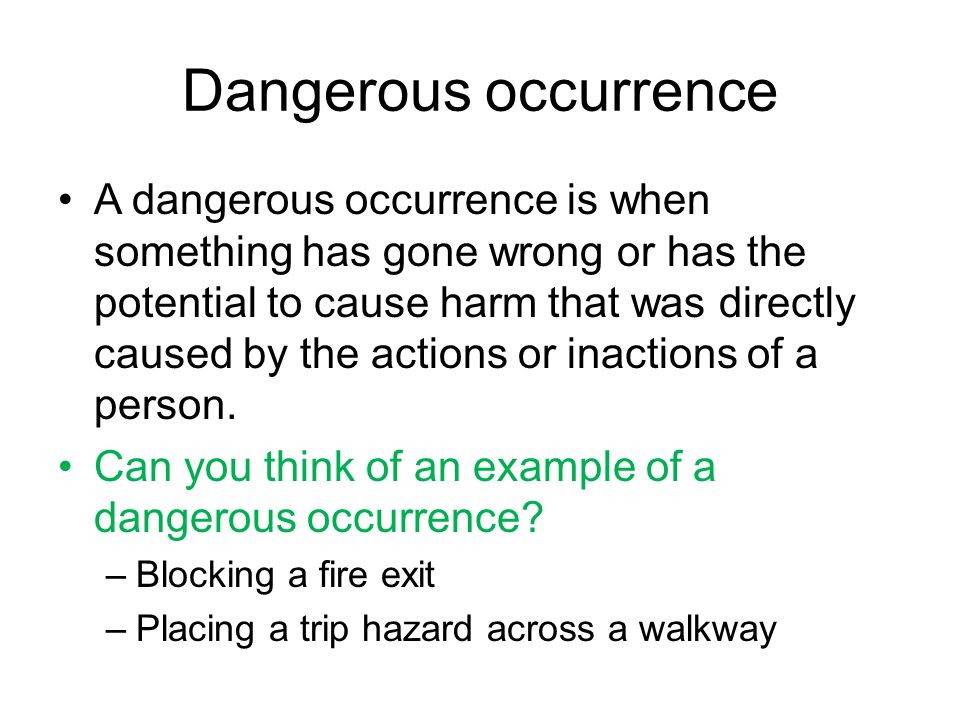 Dangerous occurrence

• A dangerous occurrence is when something has gone wrong or has the potential to cause harm that was directly caused by the actions or inactions of a person.
• Can you think of an example of a dangerous occurrence?
– Blocking a fire exit
– Placing a trip hazard across a walkway